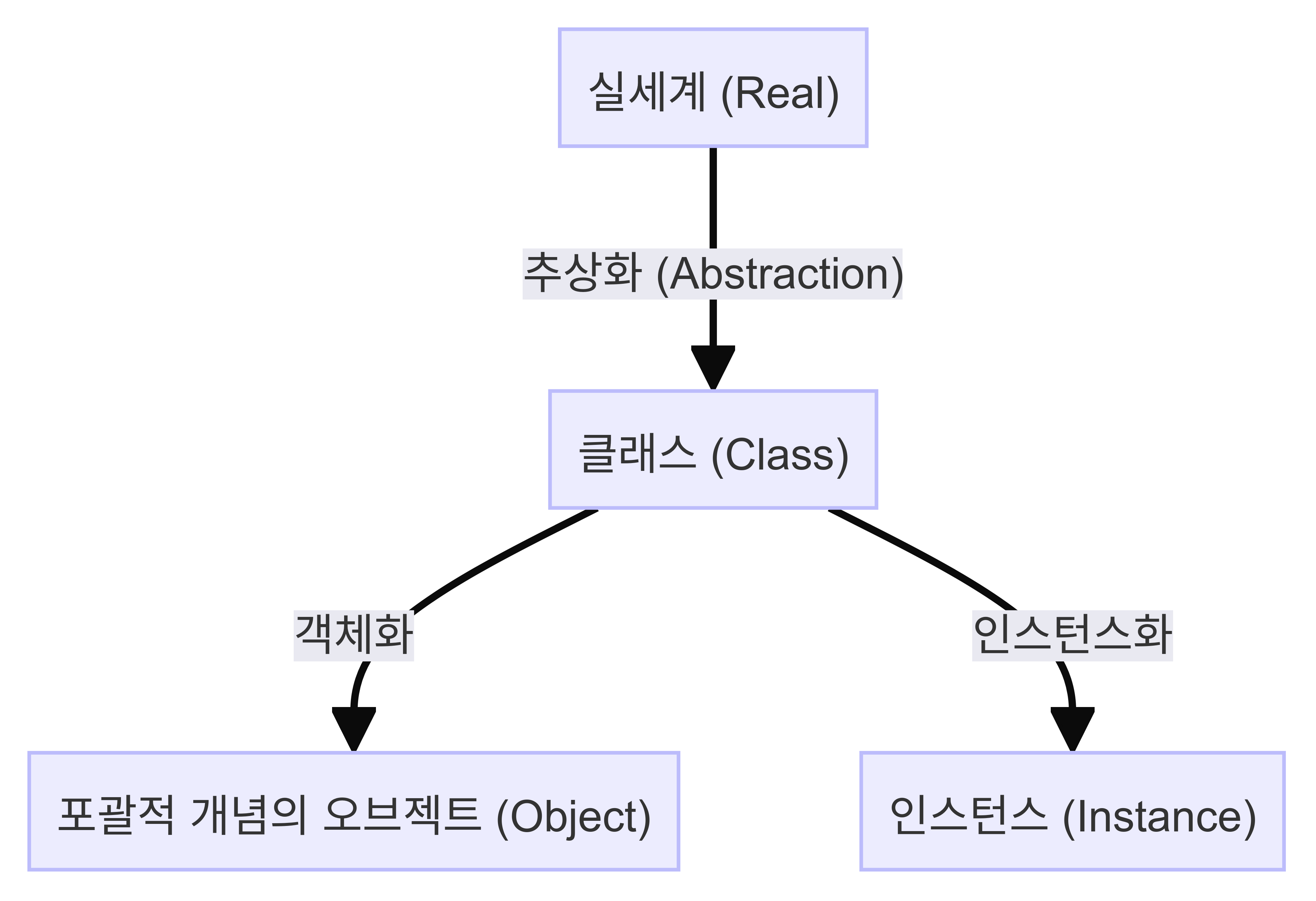 실세계 (Real)

추상화 (Abstraction)

클래스 (Class)

객체화

인스턴스화

포괄적 개념의 오브젝트 (Object)

인스턴스 (Instance)